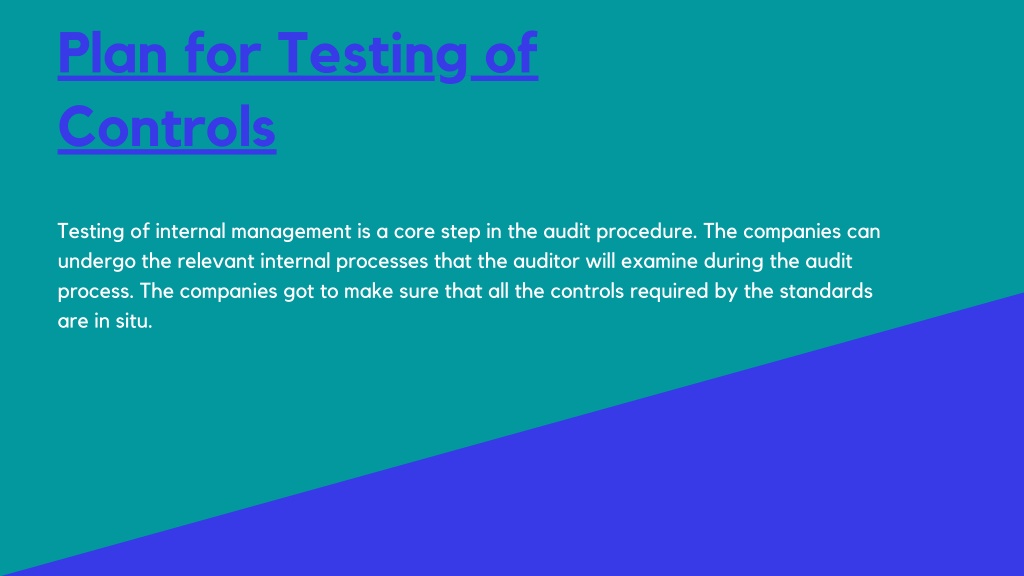 Plan for Testing of Controls

Testing of internal management is a core step in the audit procedure. The companies can undergo the relevant internal processes that the auditor will examine during the audit process. The companies got to make sure that all the controls required by the standards are in situ.